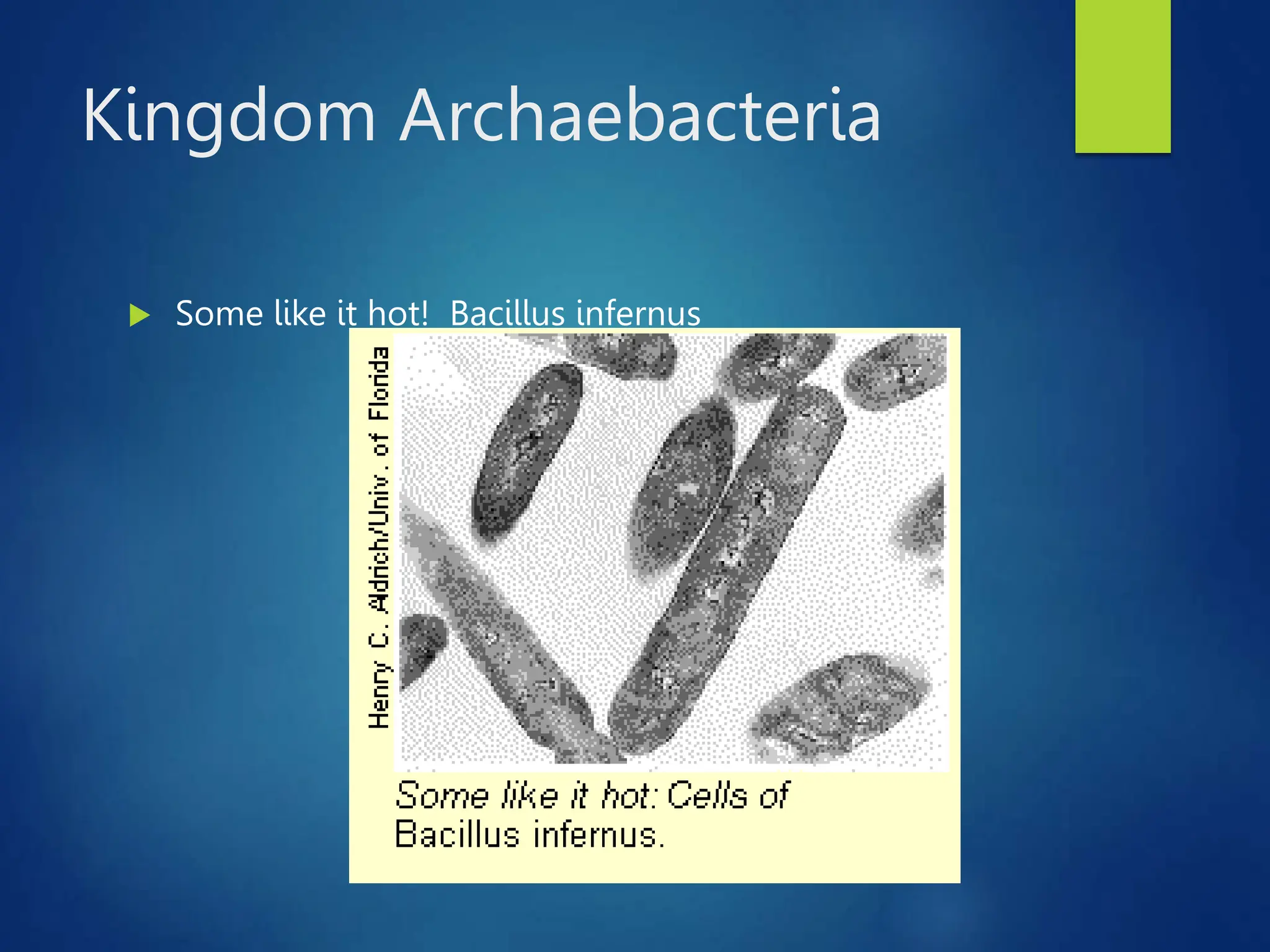 Kingdom Archaebacteria

Some like it hot!  Bacillus infernus

Henry C. Aldrich/Univ. of Florida

Some like it hot: Cells of Bacillus infernus.